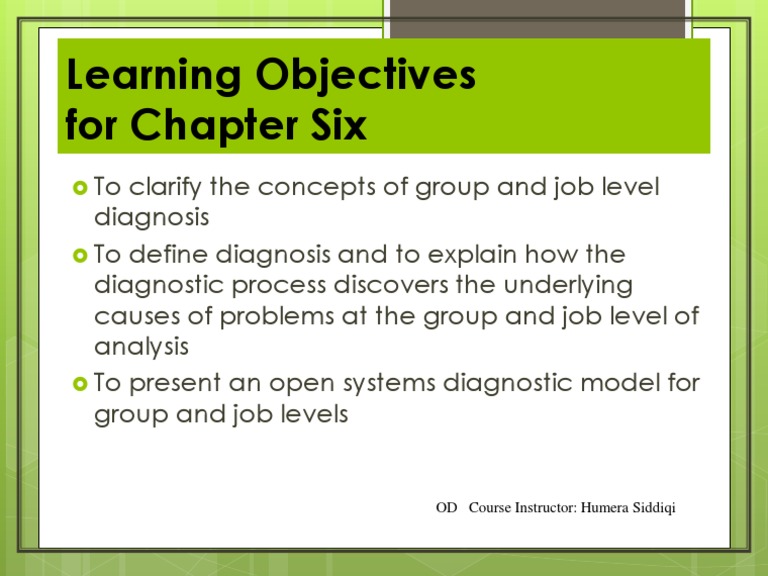 Learning Objectives
for Chapter Six

To clarify the concepts of group and job level diagnosis

To define diagnosis and to explain how the diagnostic process discovers the underlying causes of problems at the group and job level of analysis

To present an open systems diagnostic model for group and job levels

OD Course Instructor: Humera Siddiqi